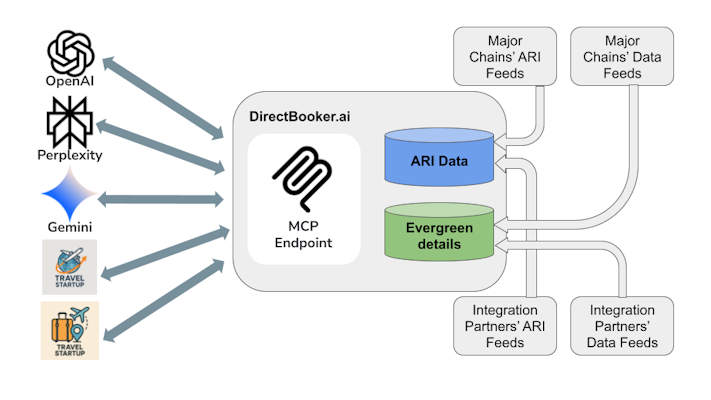 OpenAI

Perplexity

Gemini

TRAVEL STARTUP

TRAVEL STARTUP

DirectBooker.ai

MCP Endpoint

ARI Data

Evergreen details

Major Chains' ARI Feeds

Major Chains' Data Feeds

Integration Partners' ARI Feeds

Integration Partners' Data Feeds